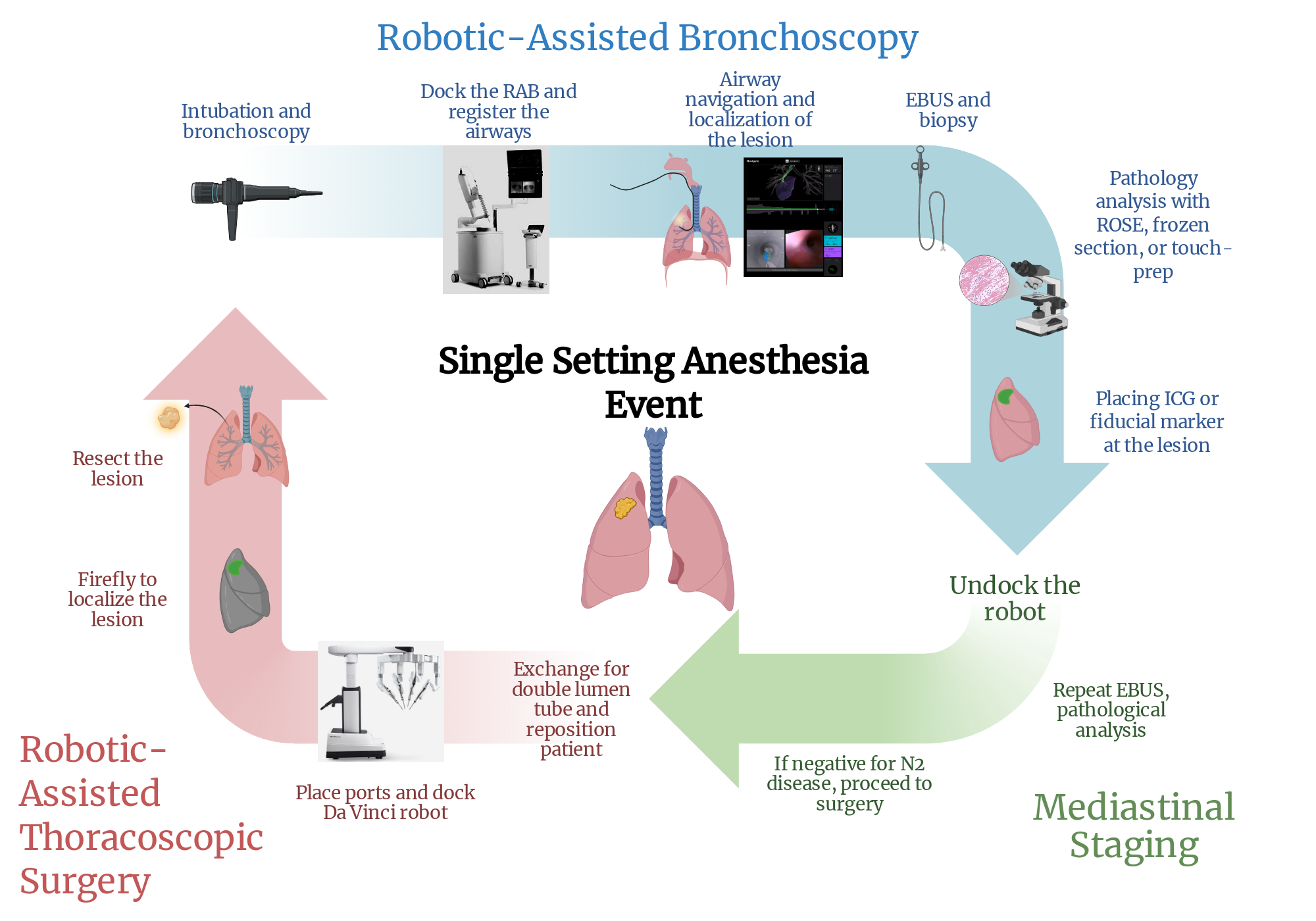 Robotic-Assisted Bronchoscopy

Intubation and bronchoscopy

Dock the RAB and register the airways

Airway navigation and localization of the lesion

EBUS and biopsy

Pathology analysis with ROSE, frozen section, or touch-prep

Placing ICG or fiducial marker at the lesion

Single Setting Anesthesia Event

Undock the robot

Repeat EBUS, pathological analysis

If negative for N2 disease, proceed to surgery

Mediastinal Staging

Exchange for double lumen tube and reposition patient

Place ports and dock Da Vinci robot

Firefly to localize the lesion

Resect the lesion

Robotic-Assisted Thoracoscopic Surgery